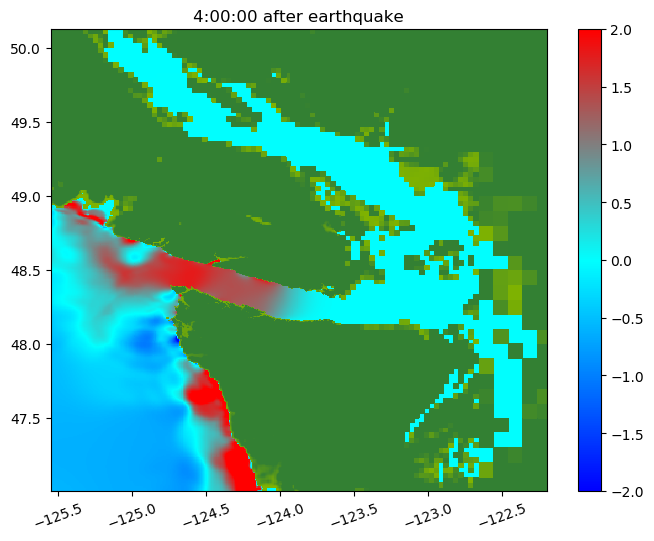 4:00:00 after earthquake

50.0
49.5
49.0
48.5
48.0
47.5

−125.5
−125.0
−124.5
−124.0
−123.5
−123.0
−122.5

2.0
1.5
1.0
0.5
0.0
−0.5
−1.0
−1.5
−2.0